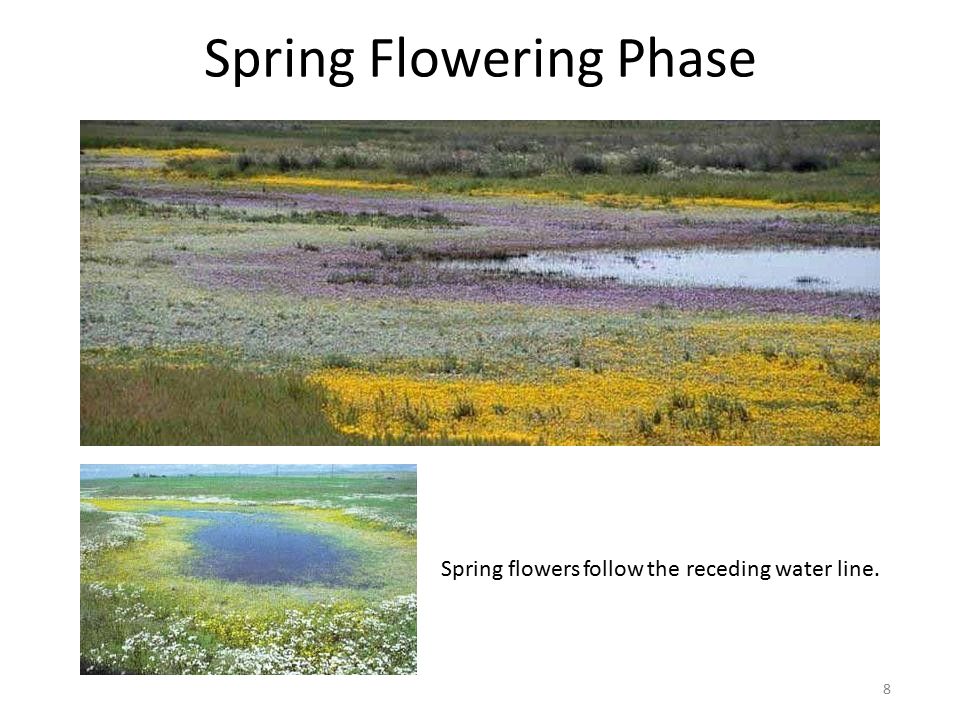 Spring Flowering Phase

Spring flowers follow the receding water line.

8